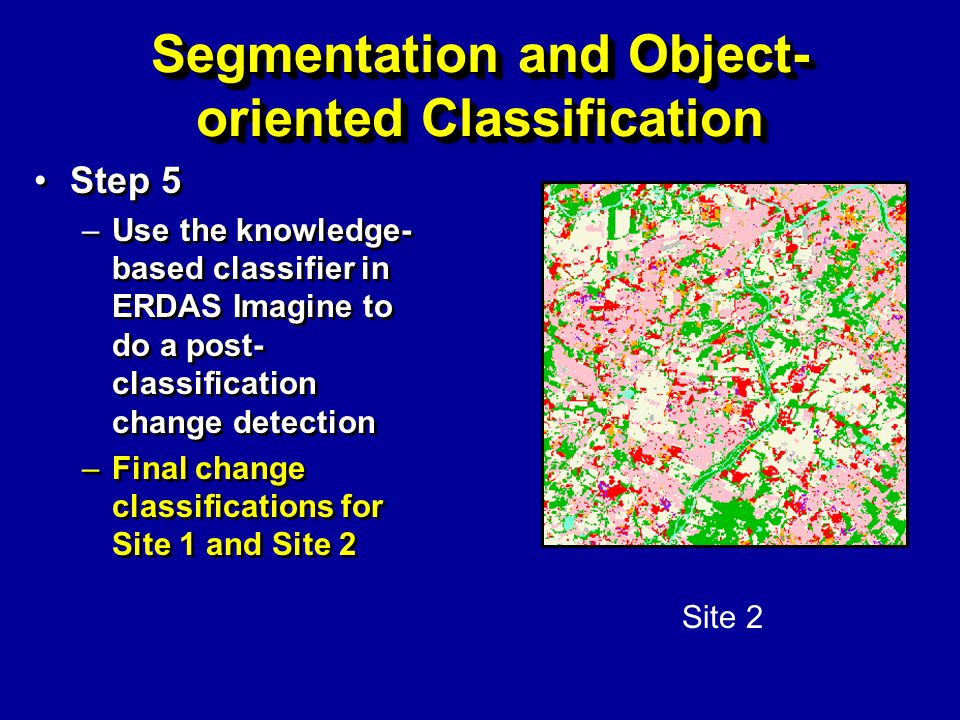 Segmentation and Object-oriented Classification

• Step 5

– Use the knowledge-based classifier in ERDAS Imagine to do a post-classification change detection

– Final change classifications for Site 1 and Site 2

Site 2